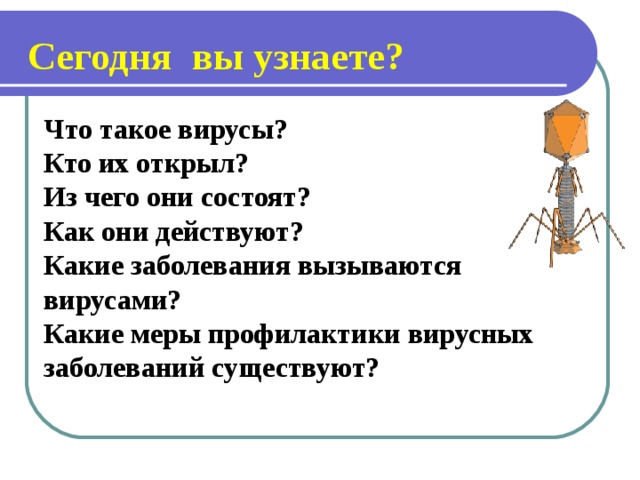 Сегодня вы узнаете?

Что такое вирусы?
Кто их открыл?
Из чего они состоят?
Как они действуют?
Какие заболевания вызываются вирусами?
Какие меры профилактики вирусных заболеваний существуют?